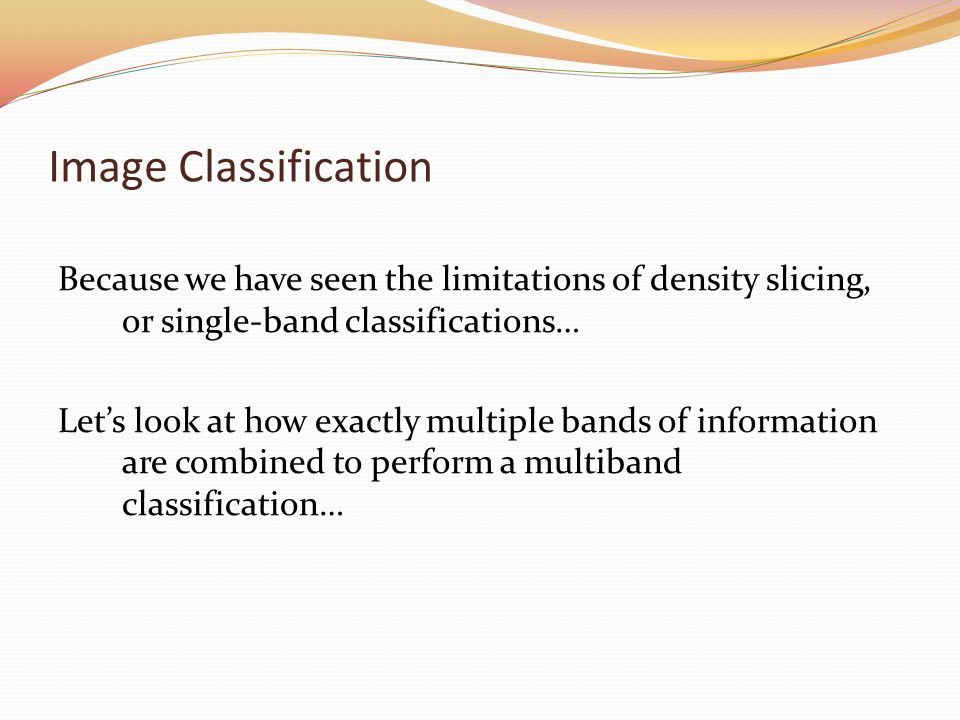 Image Classification

Because we have seen the limitations of density slicing, or single-band classifications…

Let’s look at how exactly multiple bands of information are combined to perform a multiband classification…